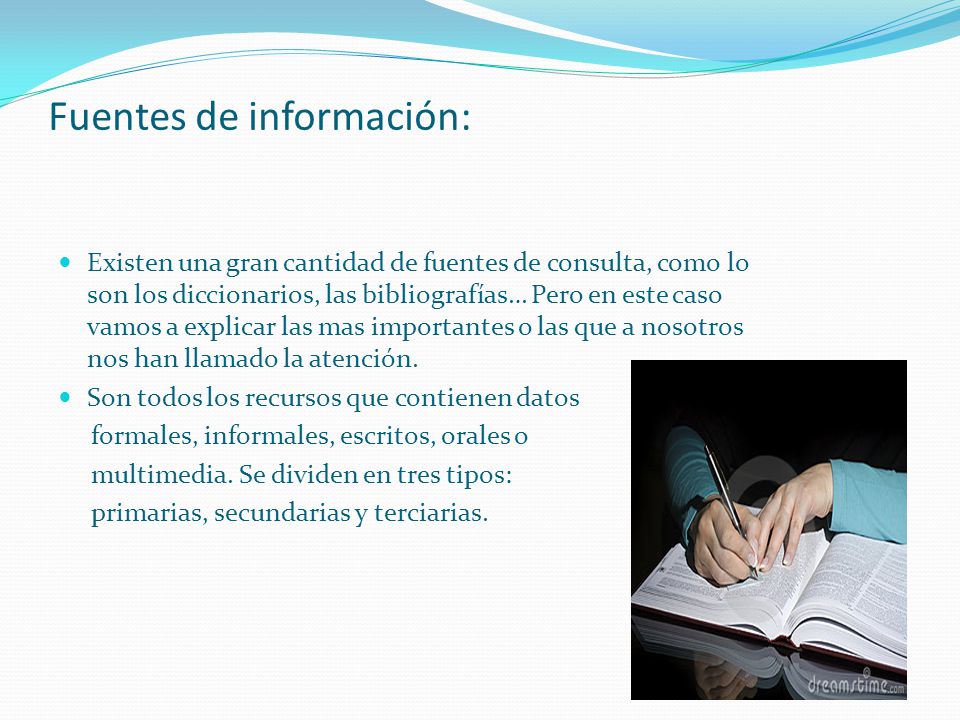 Fuentes de información:

Existen una gran cantidad de fuentes de consulta, como lo son los diccionarios, las bibliografías… Pero en este caso vamos a explicar las mas importantes o las que a nosotros nos han llamado la atención.

Son todos los recursos que contienen datos formales, informales, escritos, orales o multimedia. Se dividen en tres tipos: primarias, secundarias y terciarias.

dreamstime.com